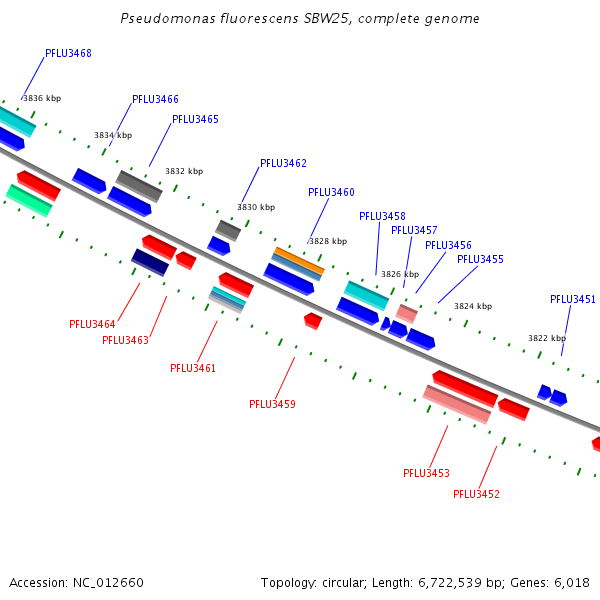 Pseudomonas fluorescens SBW25, complete genome

PFLU3468
3836 kbp
PFLU3466
3834 kbp
PFLU3465
3832 kbp
PFLU3462
3830 kbp
PFLU3460
3828 kbp
PFLU3458
PFLU3457
PFLU3456
PFLU3455
3826 kbp
3824 kbp
PFLU3451
3822 kbp

PFLU3464
PFLU3463
PFLU3461
PFLU3459
PFLU3453
PFLU3452

Accession: NC_012660
Topology: circular; Length: 6,722,539 bp; Genes: 6,018